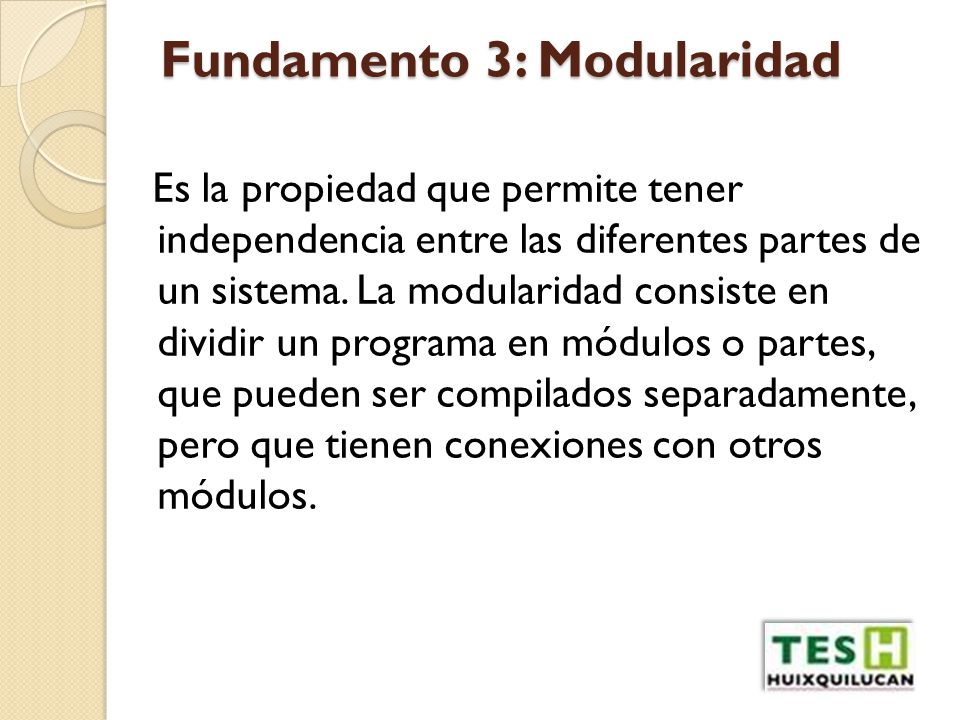 Fundamento 3: Modularidad

Es la propiedad que permite tener independencia entre las diferentes partes de un sistema. La modularidad consiste en dividir un programa en módulos o partes, que pueden ser compilados separadamente, pero que tienen conexiones con otros módulos.

TES H
HUIXQUILUCAN